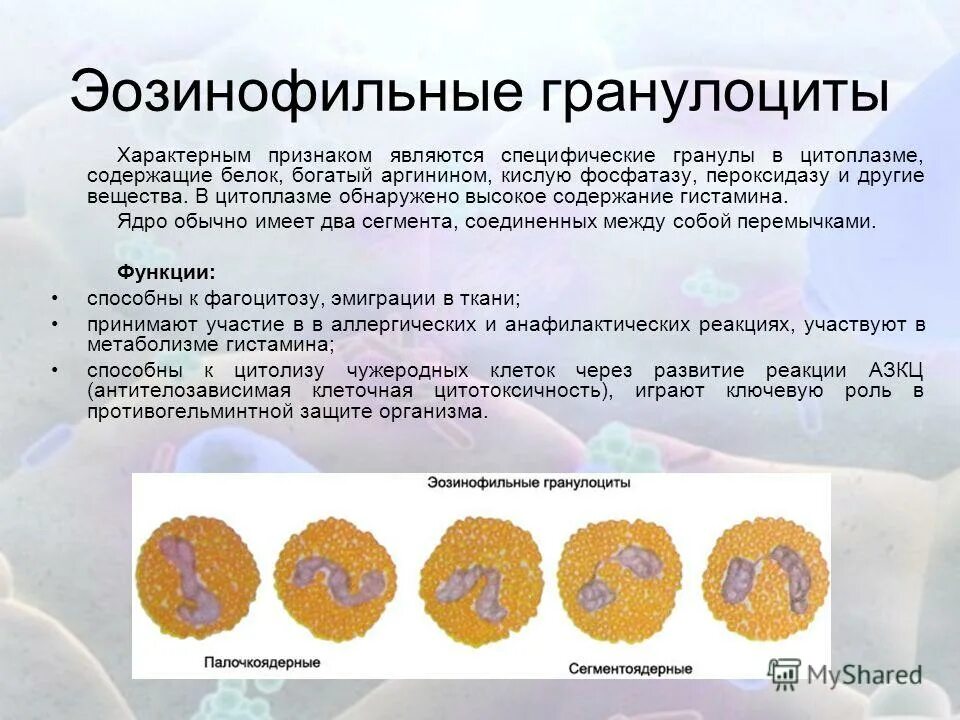 Эозинофильные гранулоциты

Характерным признаком являются специфические гранулы в цитоплазме, содержащие белок, богатый аргинином, кислую фосфатазу, пероксидазу и другие вещества. В цитоплазме обнаружено высокое содержание гистамина.

Ядро обычно имеет два сегмента, соединенных между собой перемычками.

Функции:

• способны к фагоцитозу, эмиграции в ткани;
• принимают участие в в аллергических и анафилактических реакциях, участвуют в метаболизме гистамина;
• способны к цитолизу чужеродных клеток через развитие реакции АЗКЦ (антителозависимая клеточная цитотоксичность), играют ключевую роль в противогельминтной защите организма.

Эозинофильные гранулоциты

Палочкоядерные

Сегментоядерные

MyShared